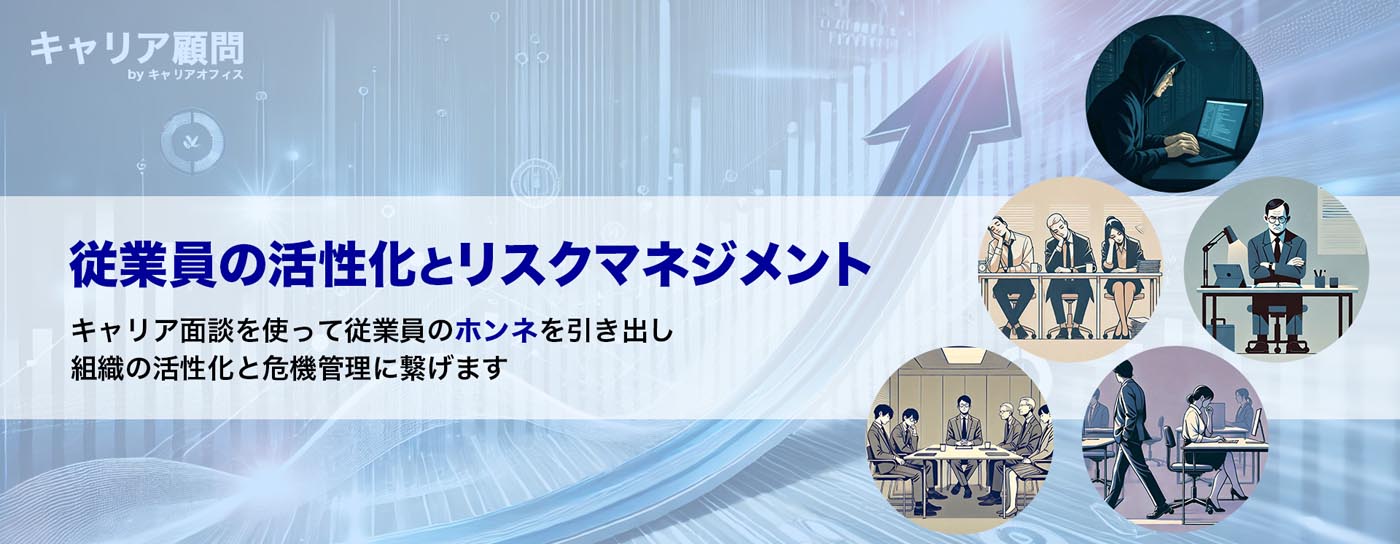 キャリア顧問
by キャリアオフィス

従業員の活性化とリスクマネジメント

キャリア面談を使って従業員のホンネを引き出し
組織の活性化と危機管理に繋げます